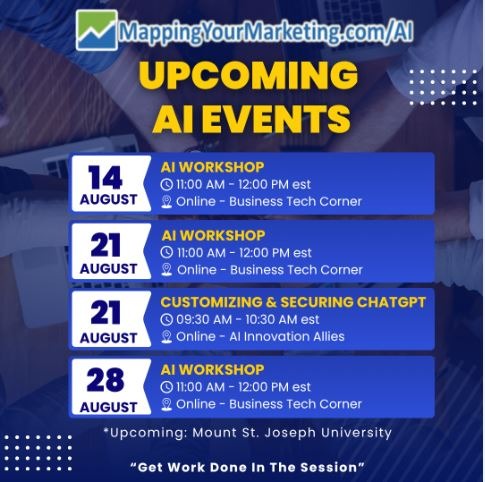 MappingYourMarketing.com/AI

UPCOMING AI EVENTS

14 AUGUST
AI WORKSHOP
11:00 AM - 12:00 PM est
Online - Business Tech Corner

21 AUGUST
AI WORKSHOP
11:00 AM - 12:00 PM est
Online - Business Tech Corner

21 AUGUST
CUSTOMIZING & SECURING CHATGPT
09:30 AM - 10:30 AM est
Online - AI Innovation Allies

28 AUGUST
AI WORKSHOP
11:00 AM - 12:00 PM est
Online - Business Tech Corner

*Upcoming: Mount St. Joseph University

"Get Work Done In The Session"